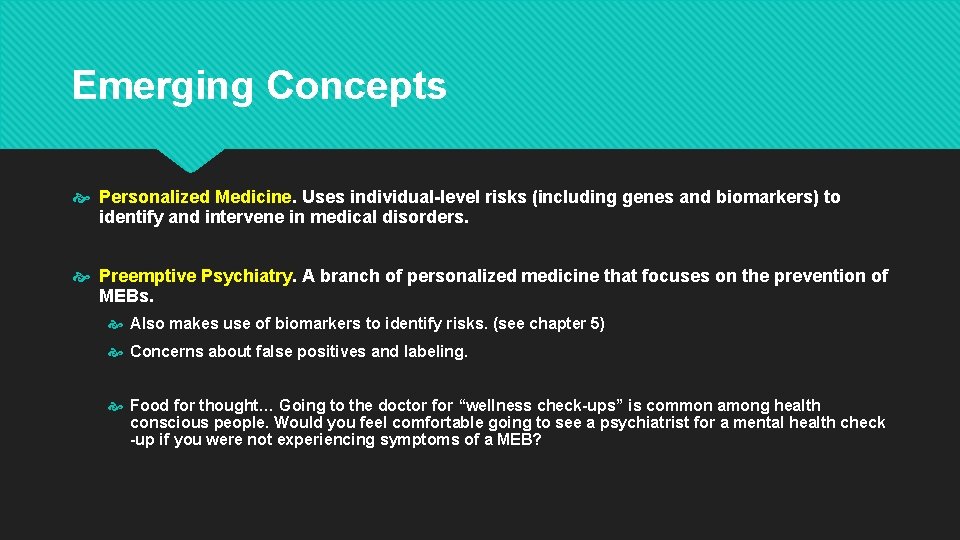 Emerging Concepts

Personalized Medicine. Uses individual-level risks (including genes and biomarkers) to identify and intervene in medical disorders.

Preemptive Psychiatry. A branch of personalized medicine that focuses on the prevention of MEBs.

Also makes use of biomarkers to identify risks. (see chapter 5)

Concerns about false positives and labeling.

Food for thought… Going to the doctor for “wellness check-ups” is common among health conscious people. Would you feel comfortable going to see a psychiatrist for a mental health check -up if you were not experiencing symptoms of a MEB?